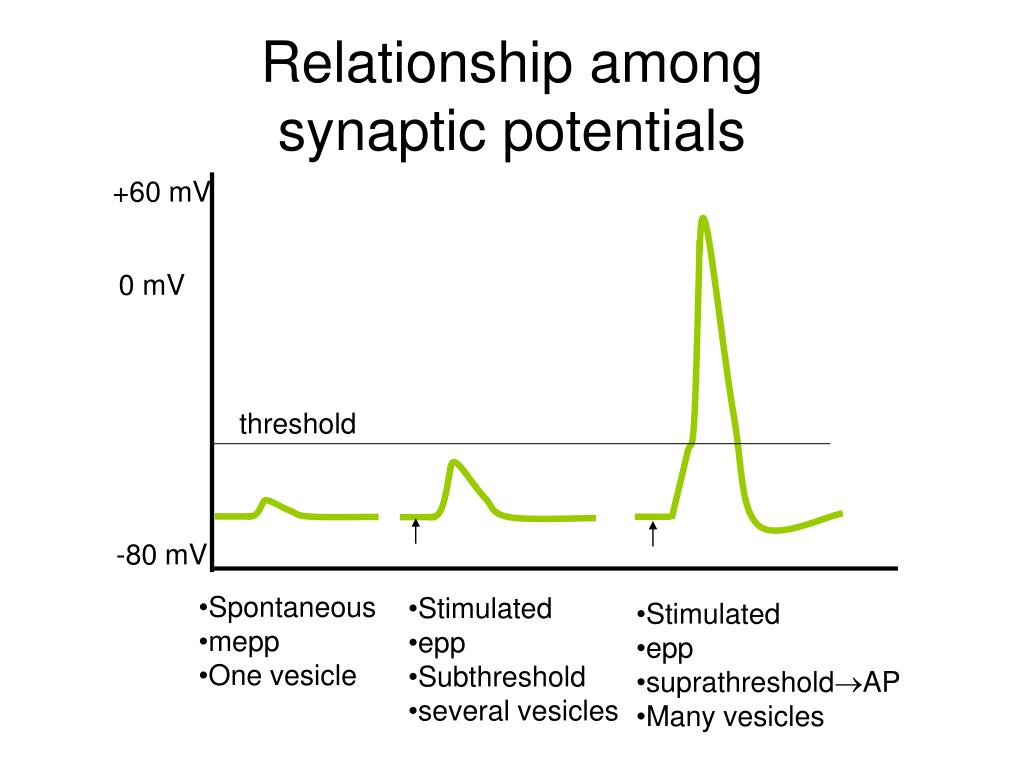 Relationship among synaptic potentials

+60 mV

0 mV

threshold

-80 mV

•Spontaneous
•mepp
•One vesicle

•Stimulated
•epp
•Subthreshold
•several vesicles

•Stimulated
•epp
•suprathreshold$\rightarrow$AP
•Many vesicles